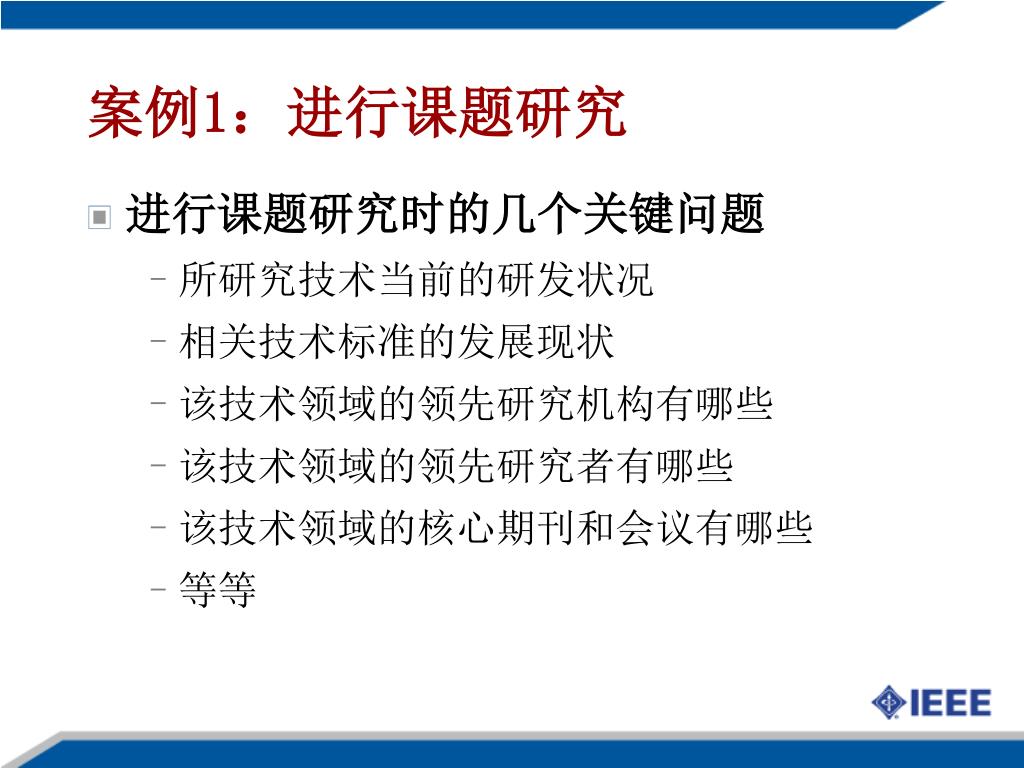 案例1：进行课题研究

进行课题研究时的几个关键问题

– 所研究技术当前的研发状况
– 相关技术标准的发展现状
– 该技术领域的领先研究机构有哪些
– 该技术领域的领先研究者有哪些
– 该技术领域的核心期刊和会议有哪些
– 等等

IEEE